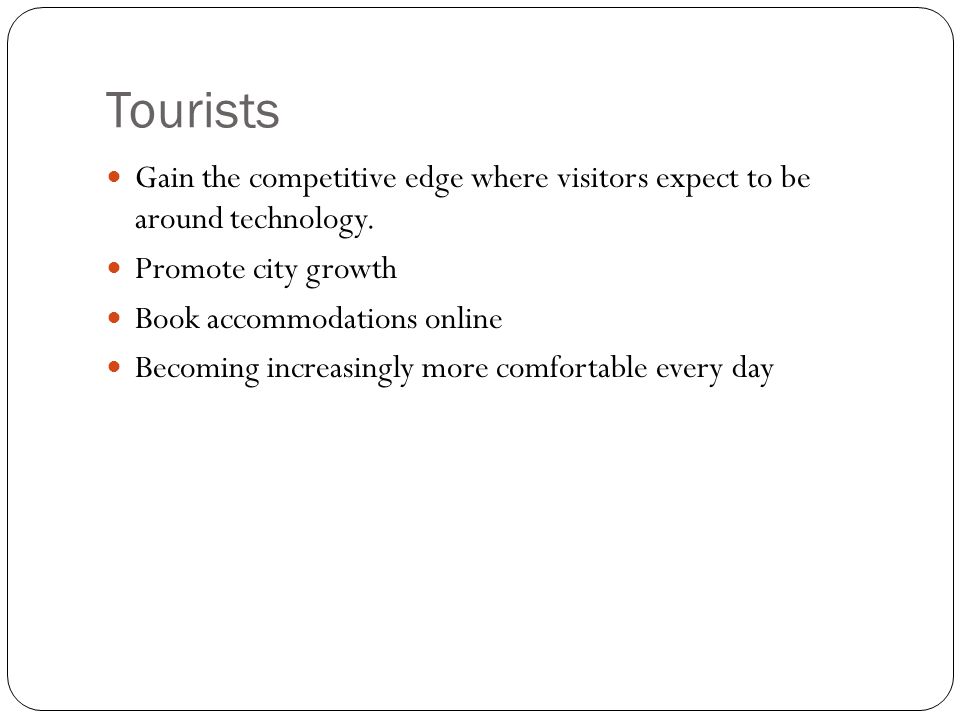 Tourists

- Gain the competitive edge where visitors expect to be around technology.
- Promote city growth
- Book accommodations online
- Becoming increasingly more comfortable every day